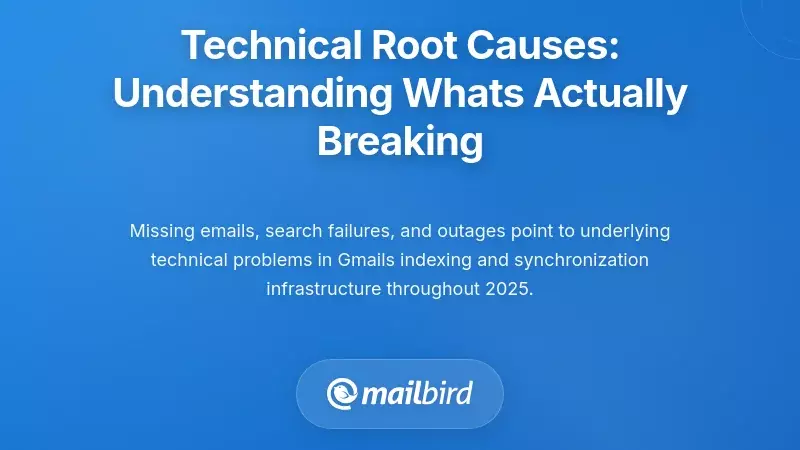 Technical Root Causes: Understanding Whats Actually Breaking

Missing emails, search failures, and outages point to underlying technical problems in Gmails indexing and synchronization infrastructure throughout 2025.

mailbird